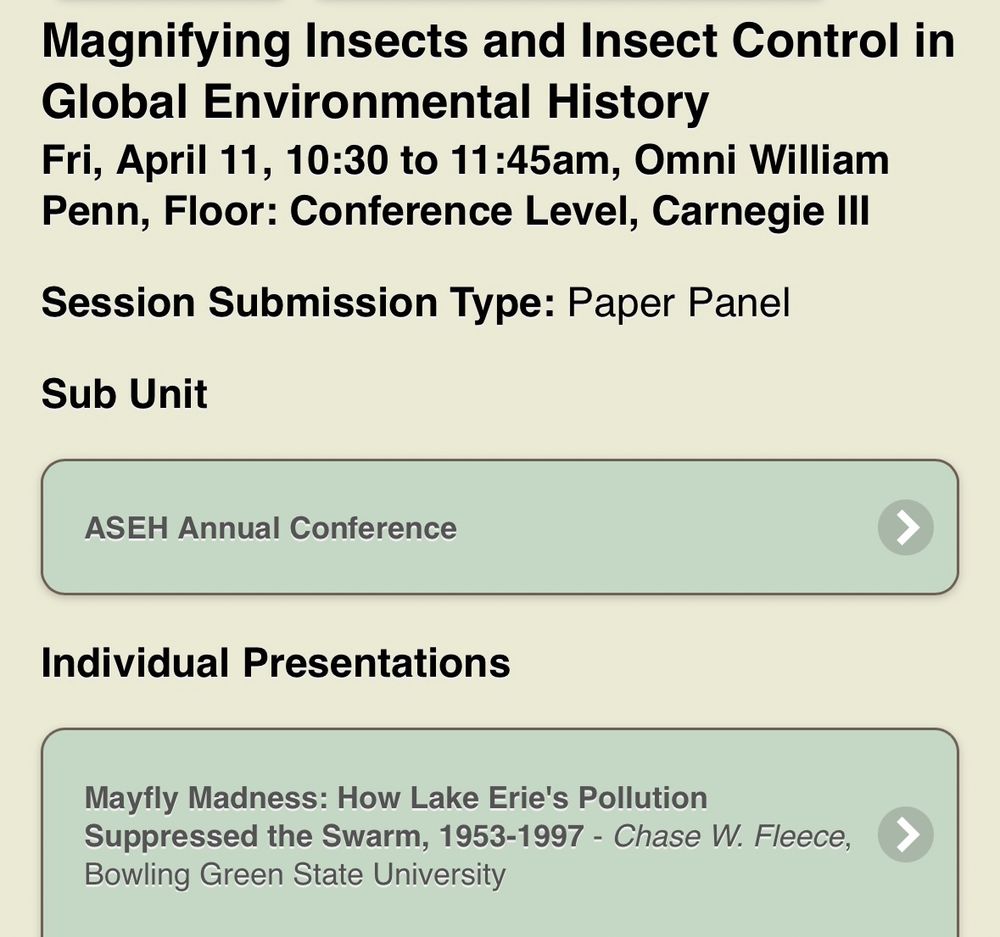 Magnifying Insects and Insect Control in Global Environmental History
Fri, April 11, 10:30 to 11:45am, Omni William Penn, Floor: Conference Level, Carnegie III

Session Submission Type: Paper Panel

Sub Unit

ASEH Annual Conference

Individual Presentations

Mayfly Madness: How Lake Erie's Pollution Suppressed the Swarm, 1953-1997 - Chase W. Fleece, Bowling Green State University